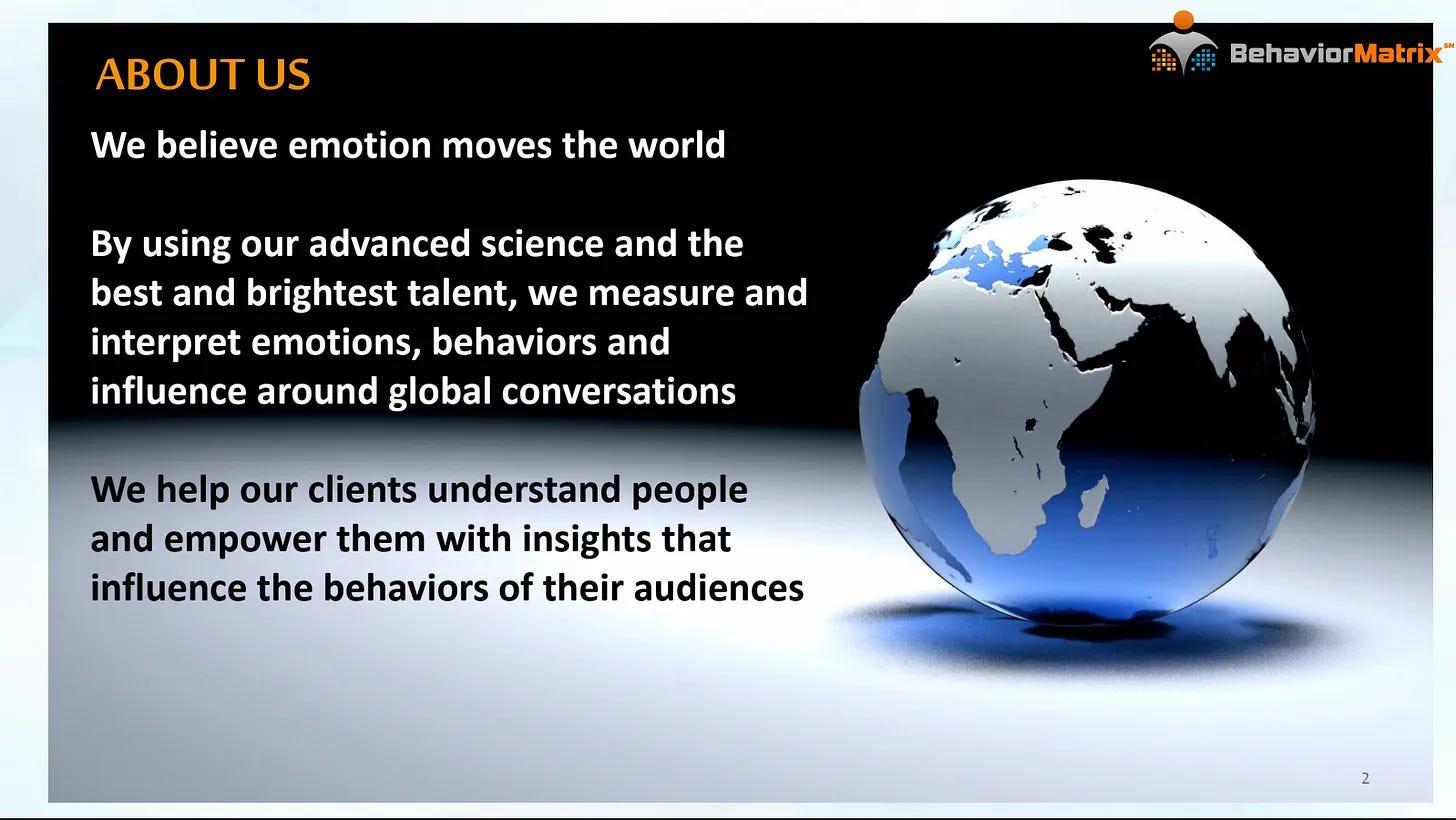 ABOUT US

BehaviorMatrix℠

We believe emotion moves the world

By using our advanced science and the best and brightest talent, we measure and interpret emotions, behaviors and influence around global conversations

We help our clients understand people and empower them with insights that influence the behaviors of their audiences

2